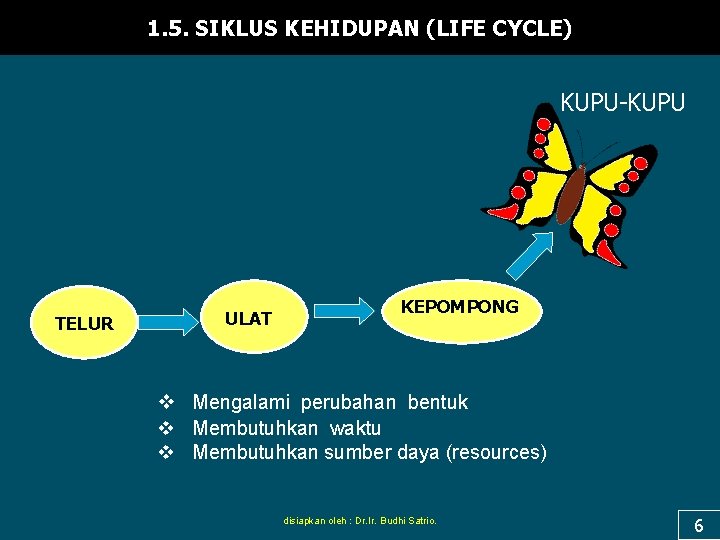 1.5. SIKLUS KEHIDUPAN (LIFE CYCLE)

KUPU-KUPU

TELUR

ULAT

KEPOMPONG

❖ Mengalami perubahan bentuk
❖ Membutuhkan waktu
❖ Membutuhkan sumber daya (resources)

disiapkan oleh : Dr.Ir. Budhi Satrio.

6